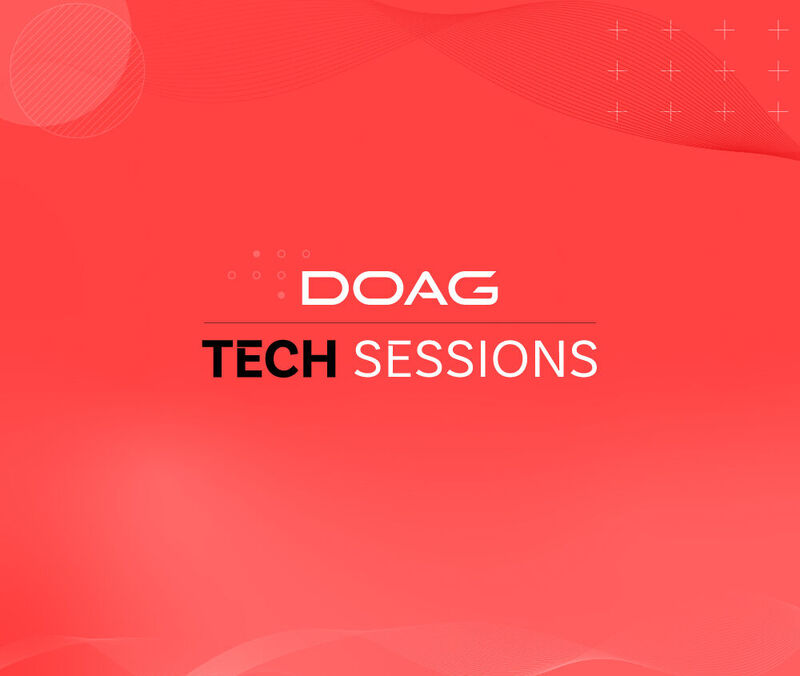 DOAG
TECH SESSIONS